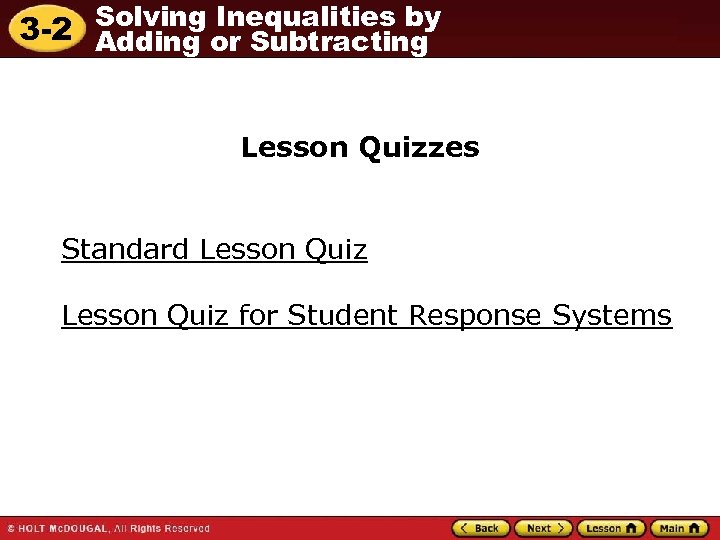 3-2 Solving Inequalities by Adding or Subtracting

Lesson Quizzes

Standard Lesson Quiz

Lesson Quiz for Student Response Systems

© HOLT McDOUGAL, All Rights Reserved

Back Next Lesson Main